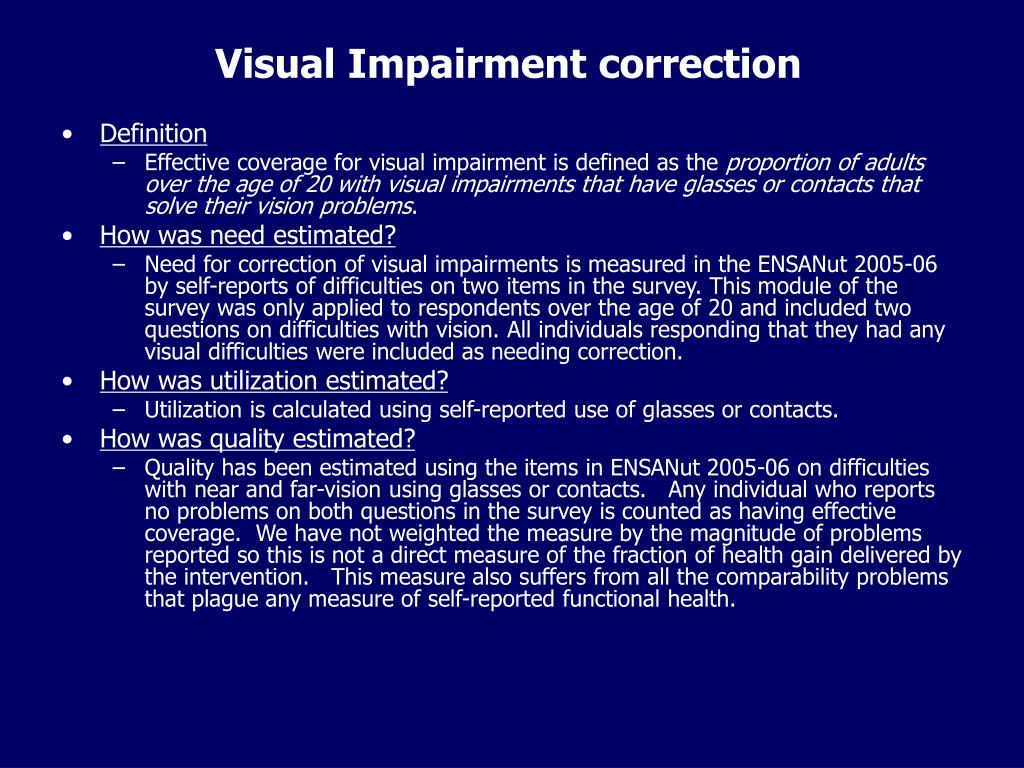 Visual Impairment correction

• Definition
– Effective coverage for visual impairment is defined as the proportion of adults over the age of 20 with visual impairments that have glasses or contacts that solve their vision problems.

• How was need estimated?
– Need for correction of visual impairments is measured in the ENSANut 2005-06 by self-reports of difficulties on two items in the survey. This module of the survey was only applied to respondents over the age of 20 and included two questions on difficulties with vision. All individuals responding that they had any visual difficulties were included as needing correction.

• How was utilization estimated?
– Utilization is calculated using self-reported use of glasses or contacts.

• How was quality estimated?
– Quality has been estimated using the items in ENSANut 2005-06 on difficulties with near and far-vision using glasses or contacts. Any individual who reports no problems on both questions in the survey is counted as having effective coverage. We have not weighted the measure by the magnitude of problems reported so this is not a direct measure of the fraction of health gain delivered by the intervention. This measure also suffers from all the comparability problems that plague any measure of self-reported functional health.